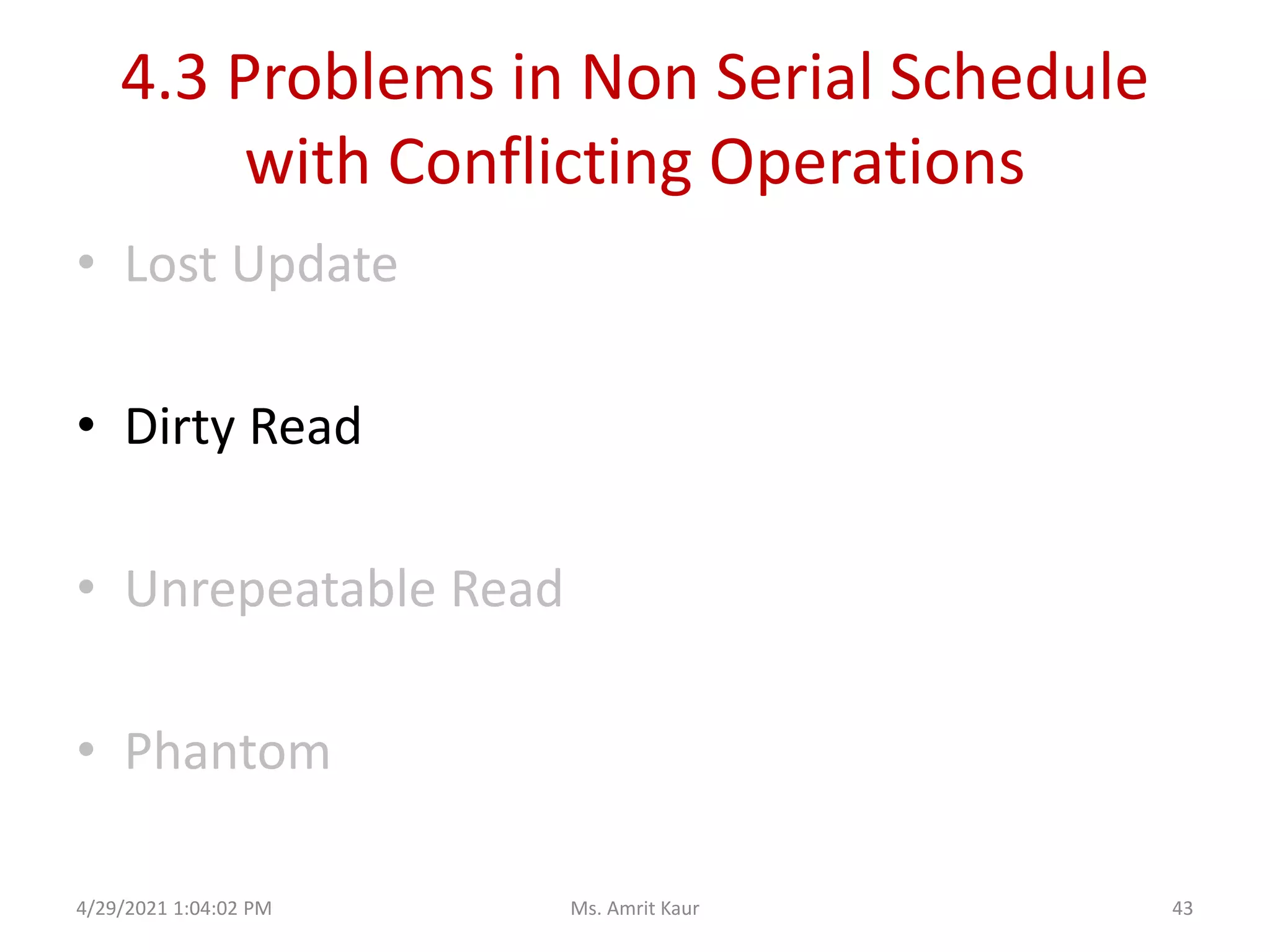 4.3 Problems in Non Serial Schedule with Conflicting Operations

• Lost Update

• Dirty Read

• Unrepeatable Read

• Phantom

4/29/2021 1:04:02 PM Ms. Amrit Kaur 43